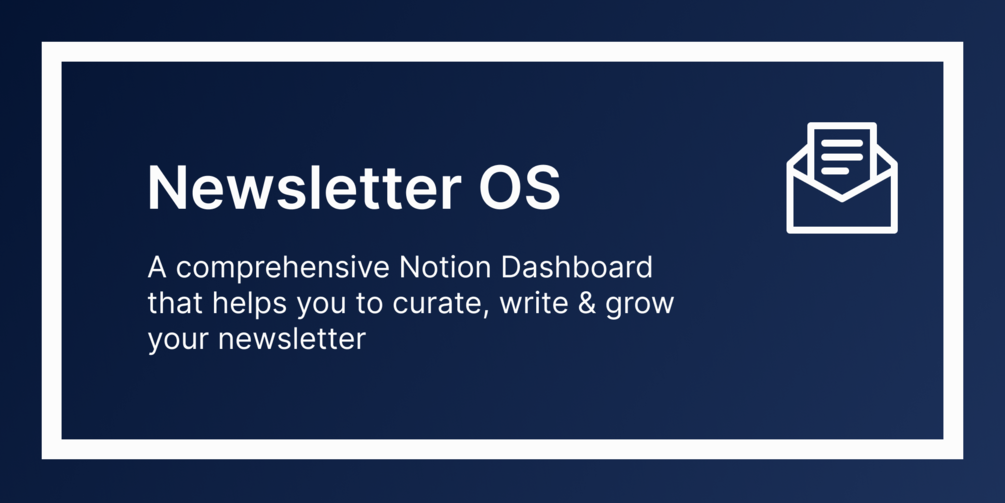 Newsletter OS

A comprehensive Notion Dashboard that helps you to curate, write & grow your newsletter